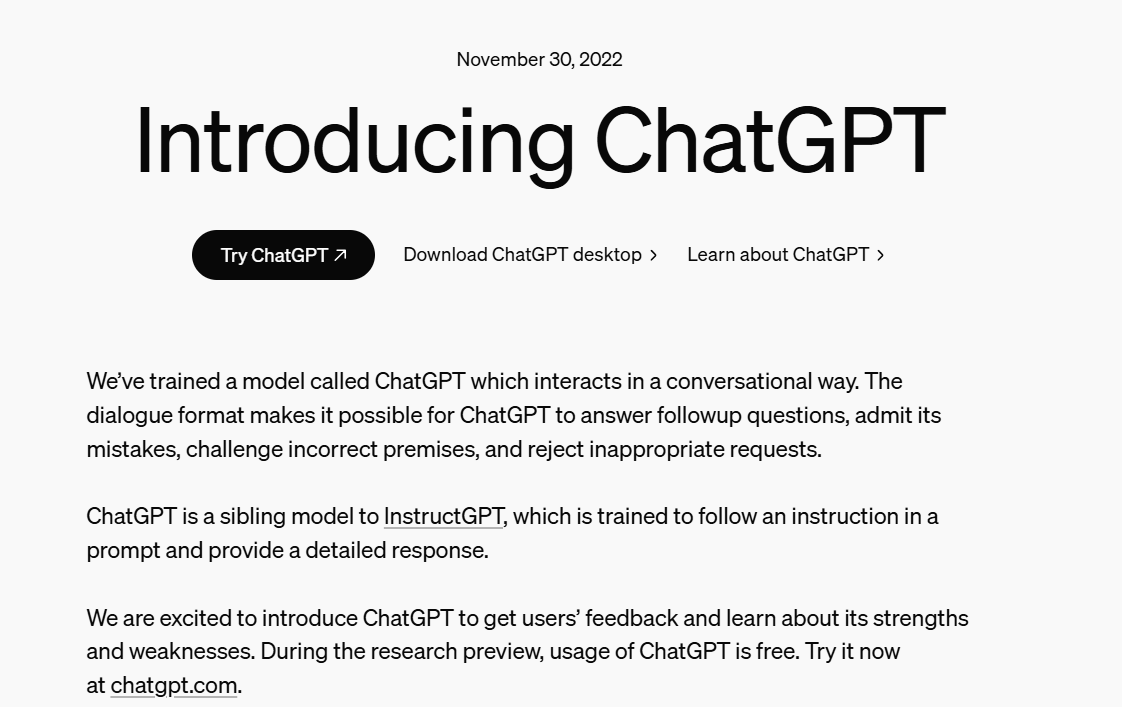 November 30, 2022

Introducing ChatGPT

Try ChatGPT ↗ Download ChatGPT desktop › Learn about ChatGPT ›

We've trained a model called ChatGPT which interacts in a conversational way. The dialogue format makes it possible for ChatGPT to answer followup questions, admit its mistakes, challenge incorrect premises, and reject inappropriate requests.

ChatGPT is a sibling model to InstructGPT, which is trained to follow an instruction in a prompt and provide a detailed response.

We are excited to introduce ChatGPT to get users' feedback and learn about its strengths and weaknesses. During the research preview, usage of ChatGPT is free. Try it now at chatgpt.com.